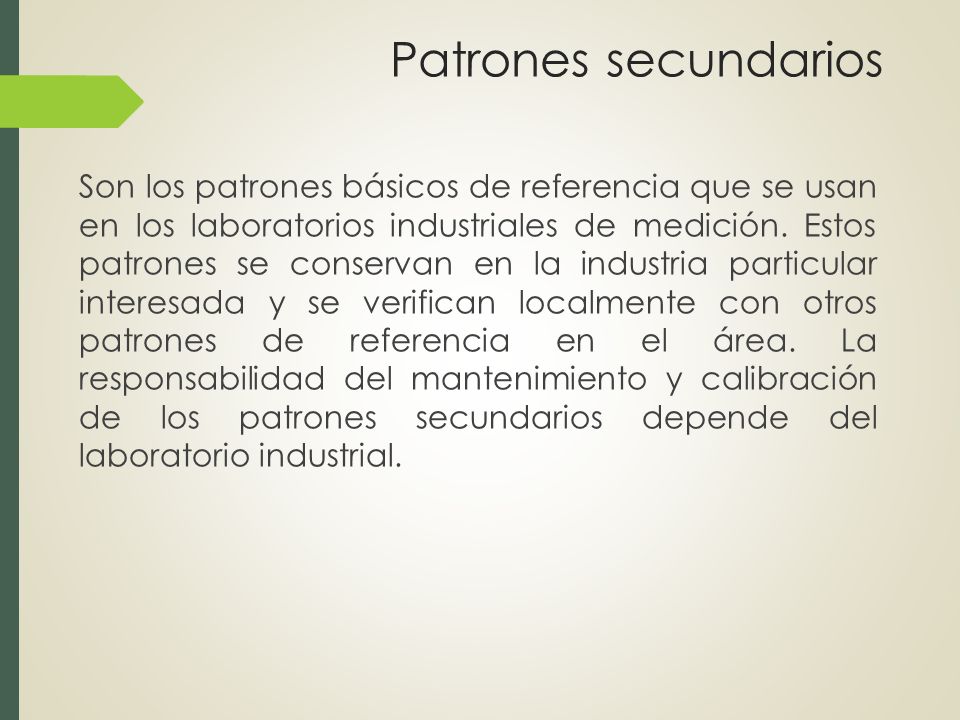 Patrones secundarios

Son los patrones básicos de referencia que se usan en los laboratorios industriales de medición. Estos patrones se conservan en la industria particular interesada y se verifican localmente con otros patrones de referencia en el área. La responsabilidad del mantenimiento y calibración de los patrones secundarios depende del laboratorio industrial.